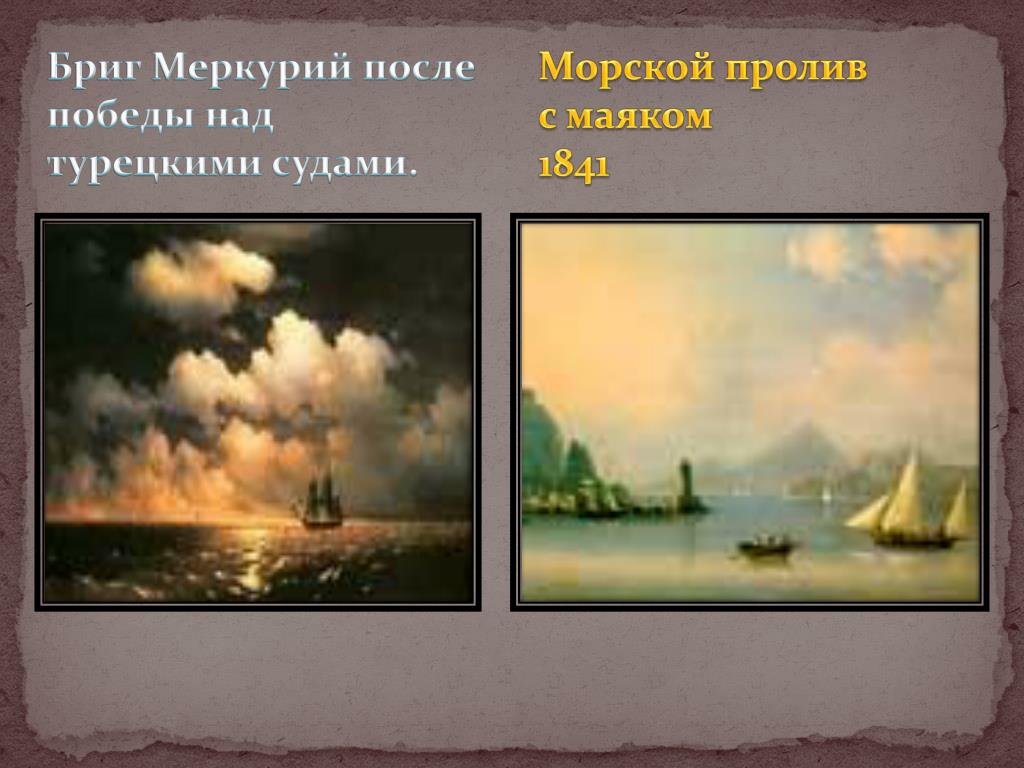 Бриг Меркурий после победы над турецкими судами.

Морской пролив с маяком
1841